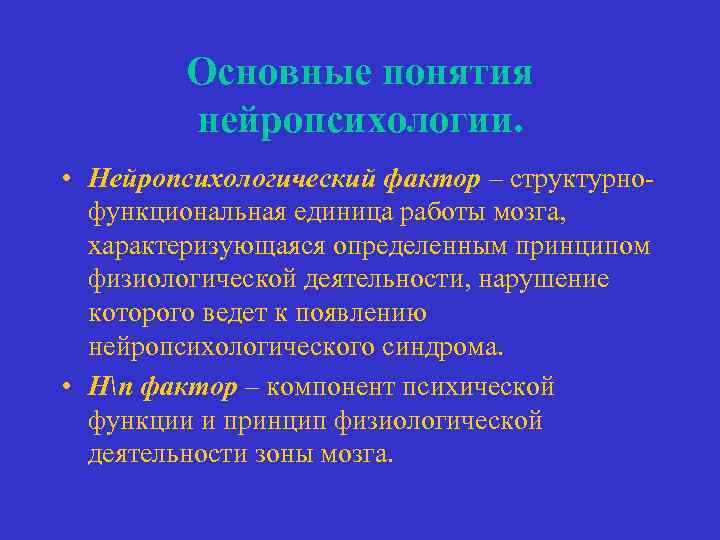 Основные понятия нейропсихологии.

• Нейропсихологический фактор – структурно-функциональная единица работы мозга, характеризующаяся определенным принципом физиологической деятельности, нарушение которого ведет к появлению нейропсихологического синдрома.

• Н\п фактор – компонент психической функции и принцип физиологической деятельности зоны мозга.